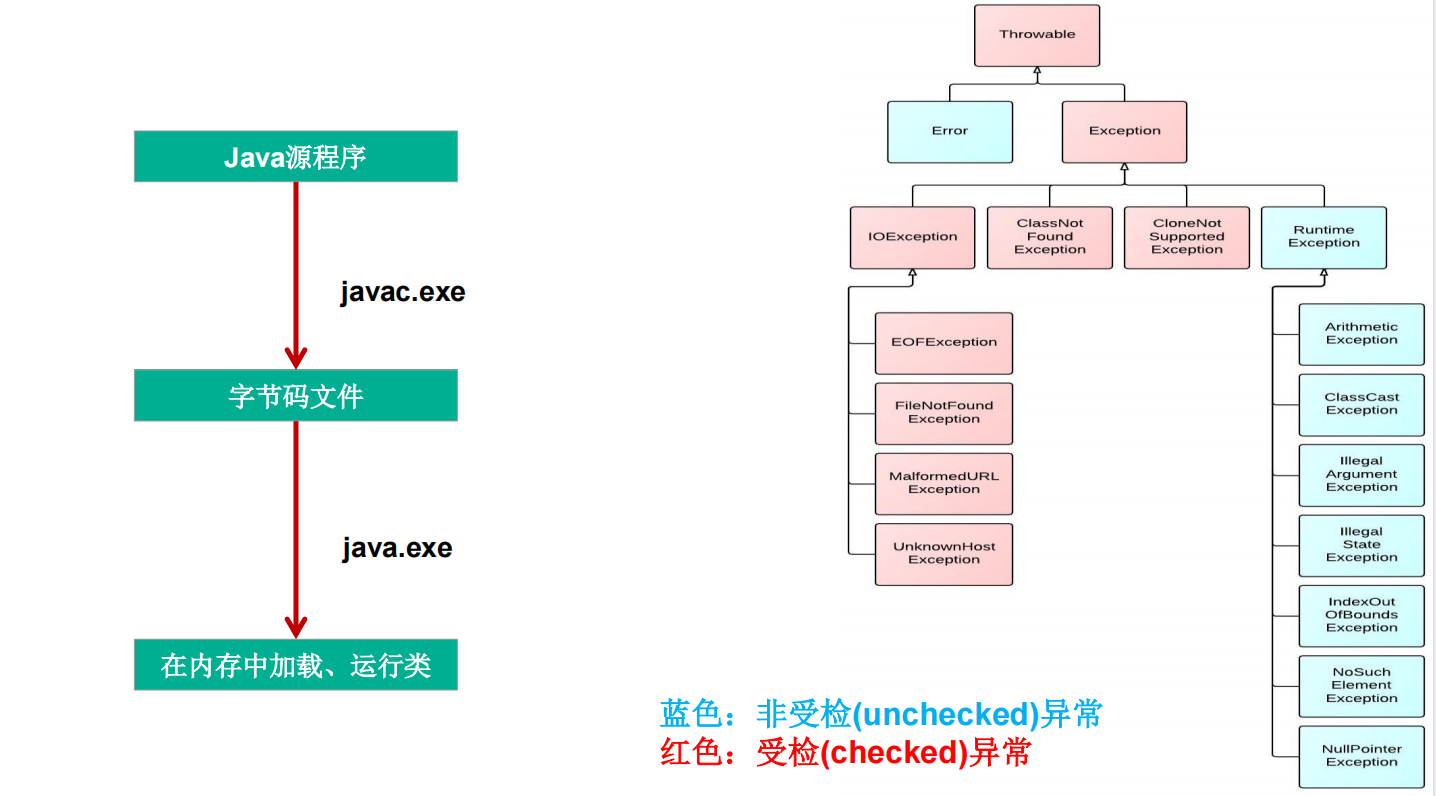 Java源程序

javac.exe

字节码文件

java.exe

在内存中加载、运行类

Throwable

Error

Exception

IOException

ClassNot Found Exception

CloneNot Supported Exception

Runtime Exception

EOFException

FileNotFound Exception

MalformedURL Exception

UnknownHost Exception

Arithmetic Exception

ClassCast Exception

Illegal Argument Exception

Illegal State Exception

IndexOut OfBounds Exception

NoSuch Element Exception

NullPointer Exception

蓝色：非受检(unchecked)异常
红色：受检(checked)异常